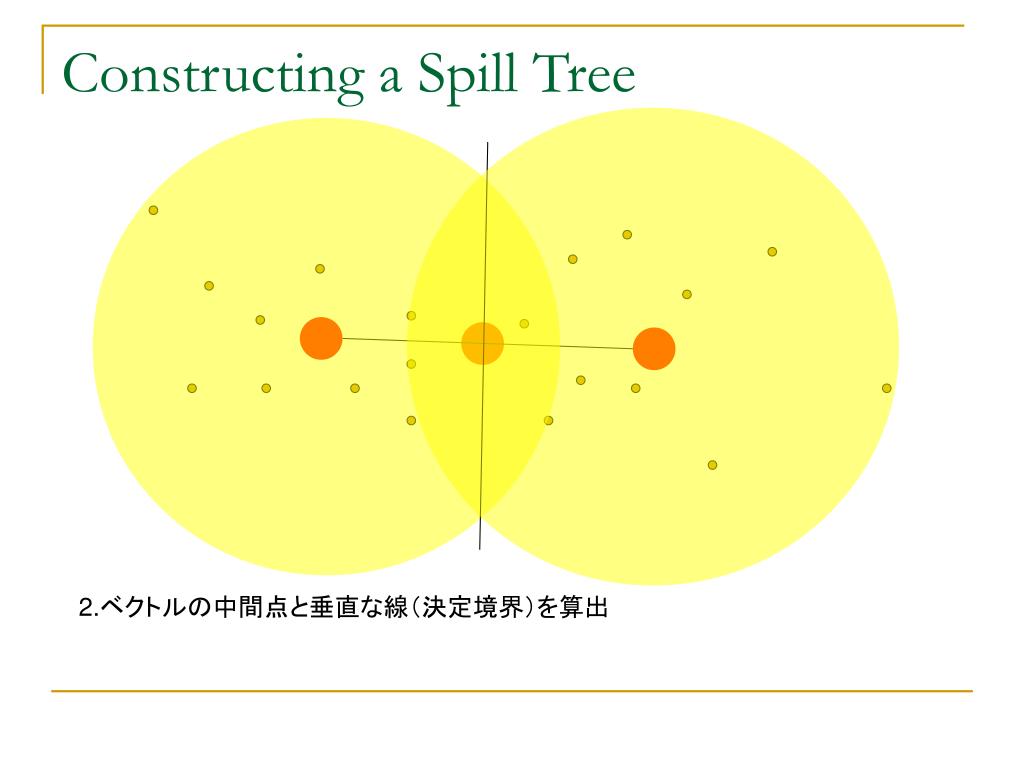 Constructing a Spill Tree

2.ベクトルの中間点と垂直な線（決定境界）を算出